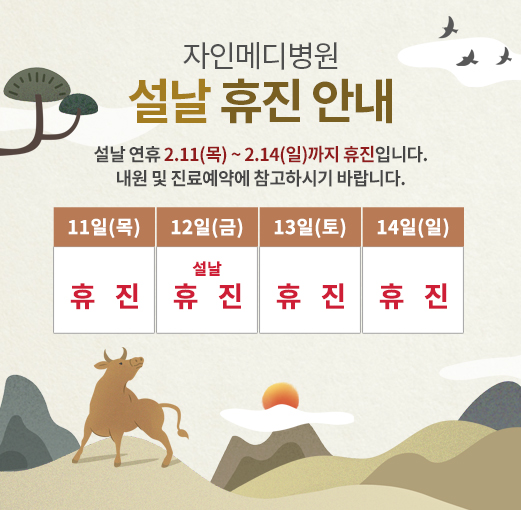 자인메디병원
설날 휴진 안내

설날 연휴 2.11(목) ~ 2.14(일)까지 휴진입니다.
내원 및 진료예약에 참고하시기 바랍니다.

| 11일(목) | 12일(금) | 13일(토) | 14일(일) |
|---|---|---|---|
| 휴 진 | 설날 휴 진 | 휴 진 | 휴 진 |